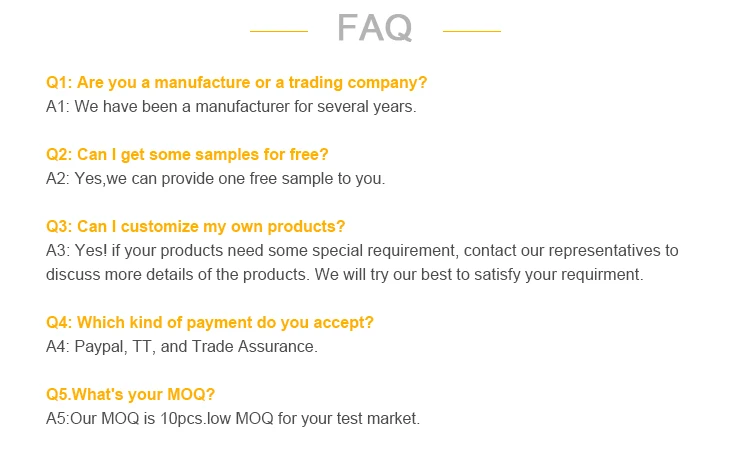 FAQ

Q1: Are you a manufacture or a trading company?
A1: We have been a manufacturer for several years.

Q2: Can I get some samples for free?
A2: Yes,we can provide one free sample to you.

Q3: Can I customize my own products?
A3: Yes! if your products need some special requirement, contact our representatives to discuss more details of the products. We will try our best to satisfy your requirment.

Q4: Which kind of payment do you accept?
A4: Paypal, TT, and Trade Assurance.

Q5.What's your MOQ?
A5:Our MOQ is 10pcs.low MOQ for your test market.